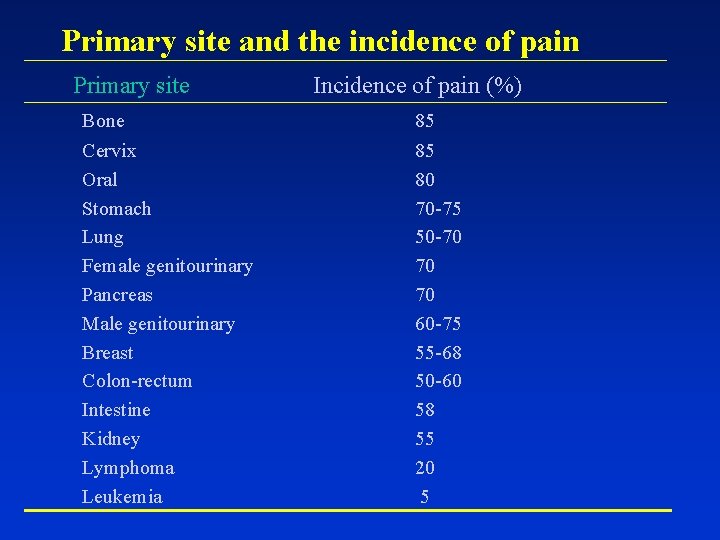 Primary site and the incidence of pain

| Primary site | Incidence of pain (%) |
|---|---|
| Bone | 85 |
| Cervix | 85 |
| Oral | 80 |
| Stomach | 70-75 |
| Lung | 50-70 |
| Female genitourinary | 70 |
| Pancreas | 70 |
| Male genitourinary | 60-75 |
| Breast | 55-68 |
| Colon-rectum | 50-60 |
| Intestine | 58 |
| Kidney | 55 |
| Lymphoma | 20 |
| Leukemia | 5 |